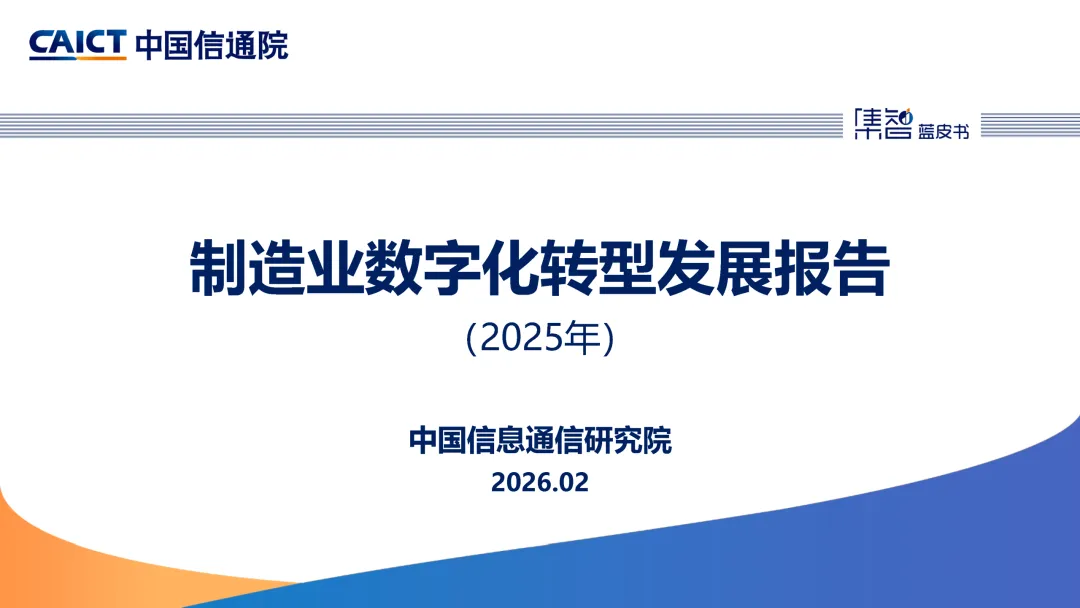 CAICT 中国信通院

集智 蓝皮书

制造业数字化转型发展报告

(2025年)

中国信息通信研究院

2026.02